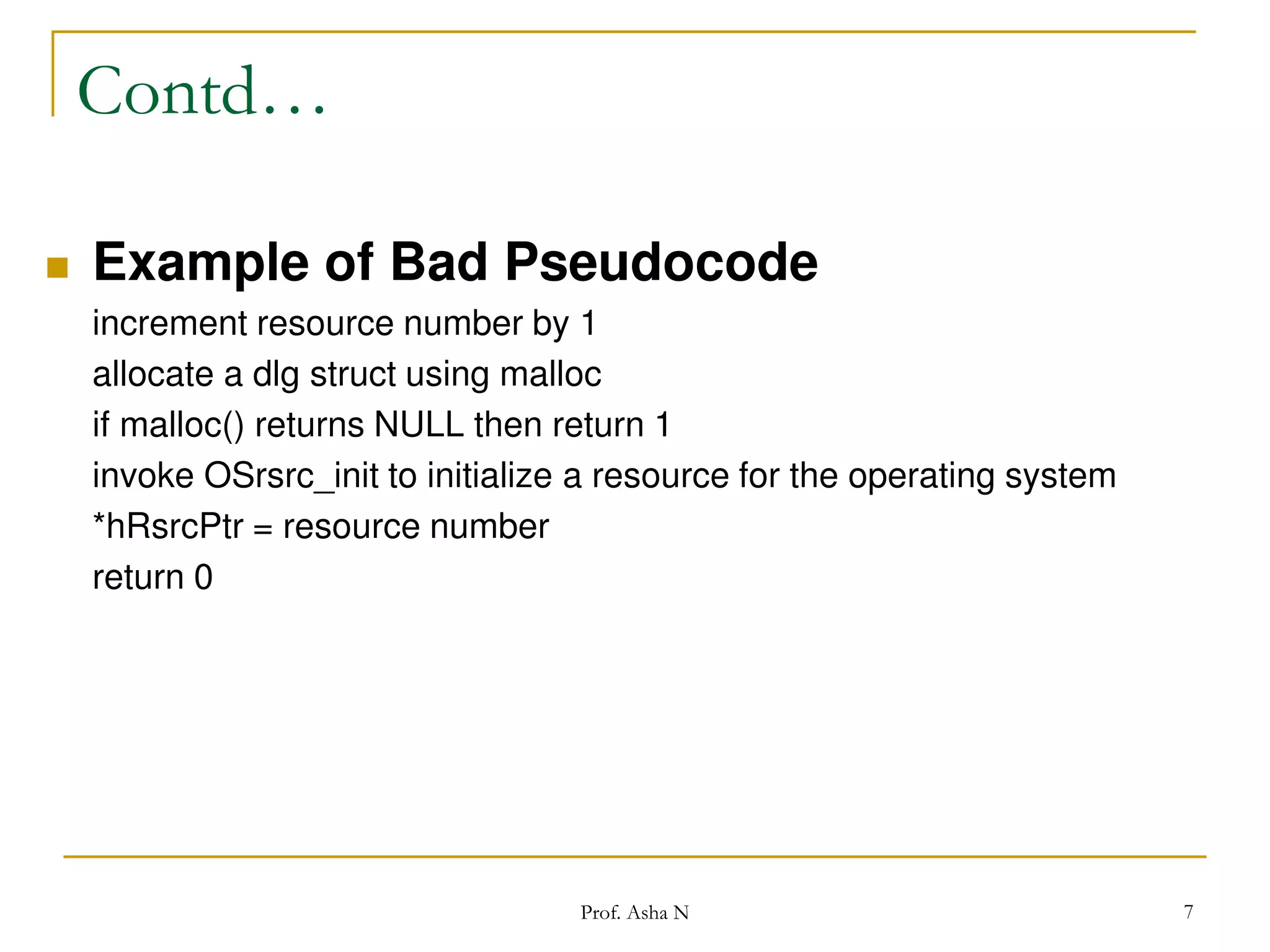 Contd…

Example of Bad Pseudocode

increment resource number by 1

allocate a dlg struct using malloc

if malloc() returns NULL then return 1

invoke OSrsrc_init to initialize a resource for the operating system

*hRsrcPtr = resource number

return 0

Prof. Asha N

7